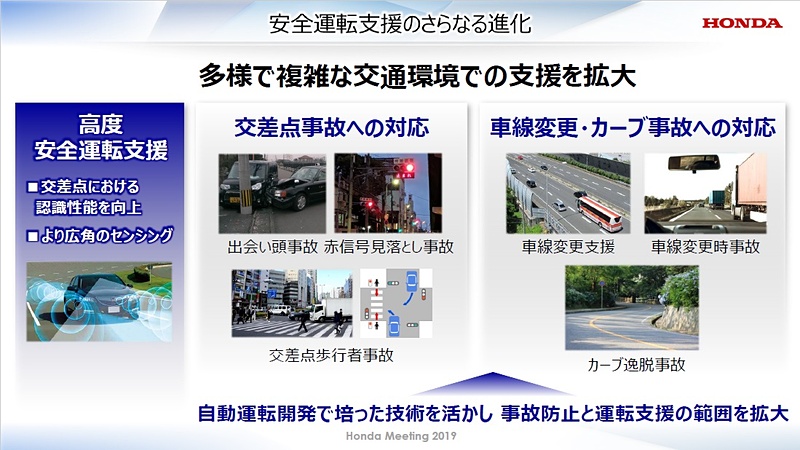 安全運転支援のさらなる進化

HONDA

多様で複雑な交通環境での支援を拡大

高度
安全運転支援

■交差点における認識性能を向上

■より広角のセンシング

交差点事故への対応

出会い頭事故　赤信号見落とし事故

交差点歩行者事故

車線変更・カーブ事故への対応

車線変更支援　車線変更時事故

カーブ逸脱事故

自動運転開発で培った技術を活かし 事故防止と運転支援の範囲を拡大

Honda Meeting 2019